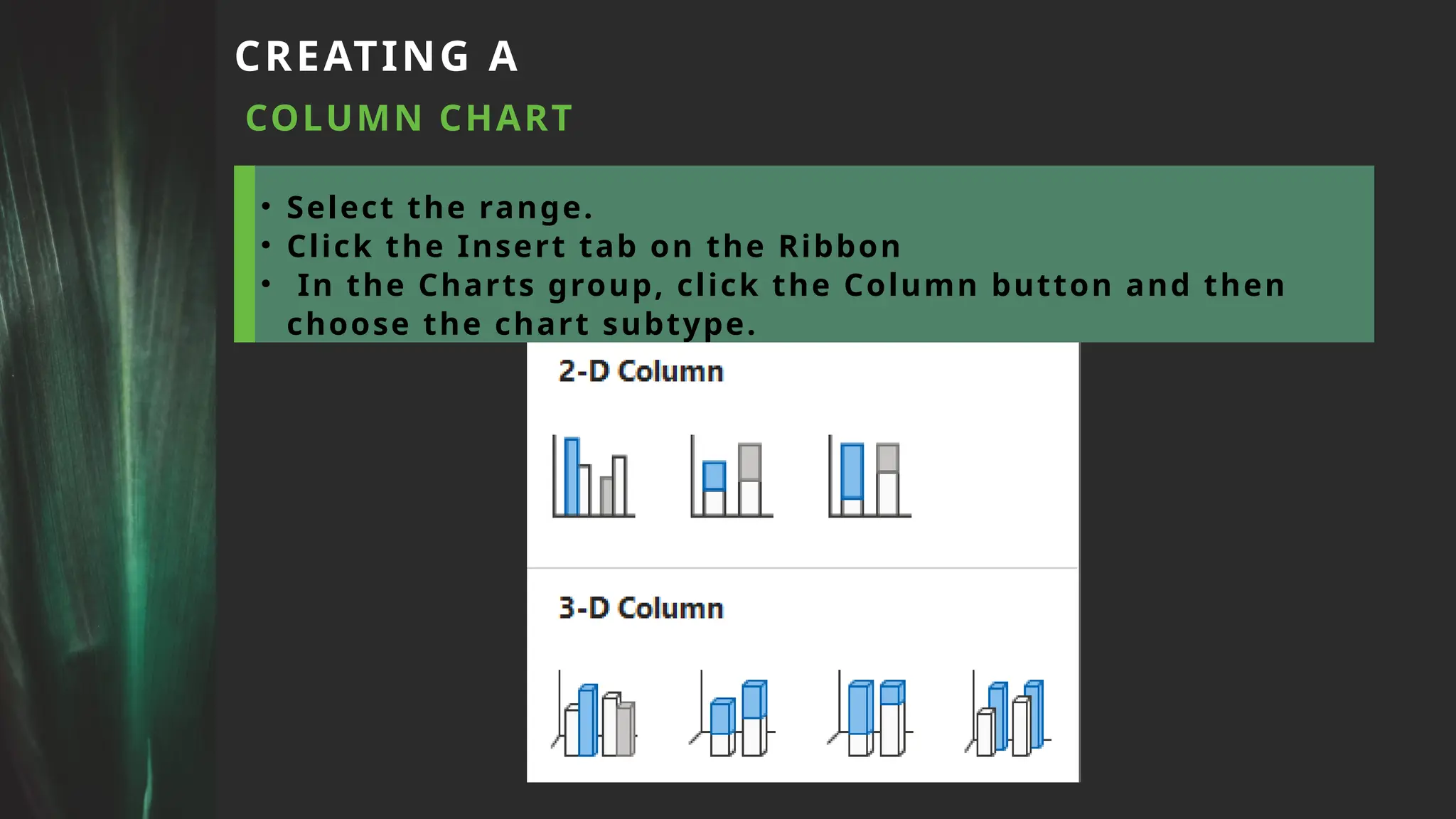 CREATING A

COLUMN CHART

• Select the range.
• Click the Insert tab on the Ribbon
• In the Charts group, click the Column button and then choose the chart subtype.

2-D Column

3-D Column